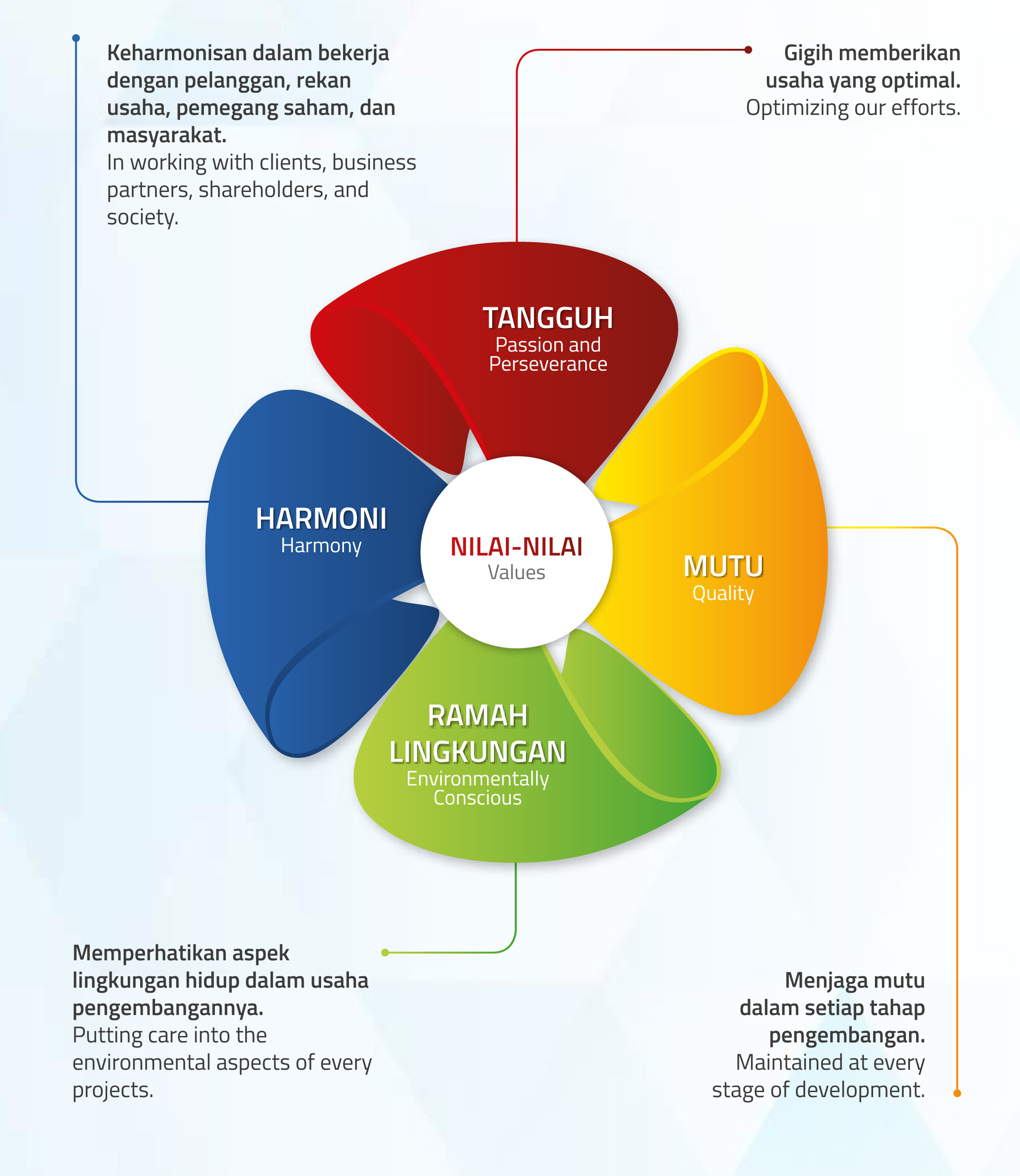 Keharmonisan dalam bekerja dengan pelanggan, rekan usaha, pemegang saham, dan masyarakat.
In working with clients, business partners, shareholders, and society.

Gigih memberikan usaha yang optimal.
Optimizing our efforts.

TANGGUH
Passion and Perseverance

HARMONI
Harmony

NILAI-NILAI
Values

MUTU
Quality

RAMAH LINGKUNGAN
Environmentally Conscious

Memperhatikan aspek lingkungan hidup dalam usaha pengembangannya.
Putting care into the environmental aspects of every projects.

Menjaga mutu dalam setiap tahap pengembangan.
Maintained at every stage of development.